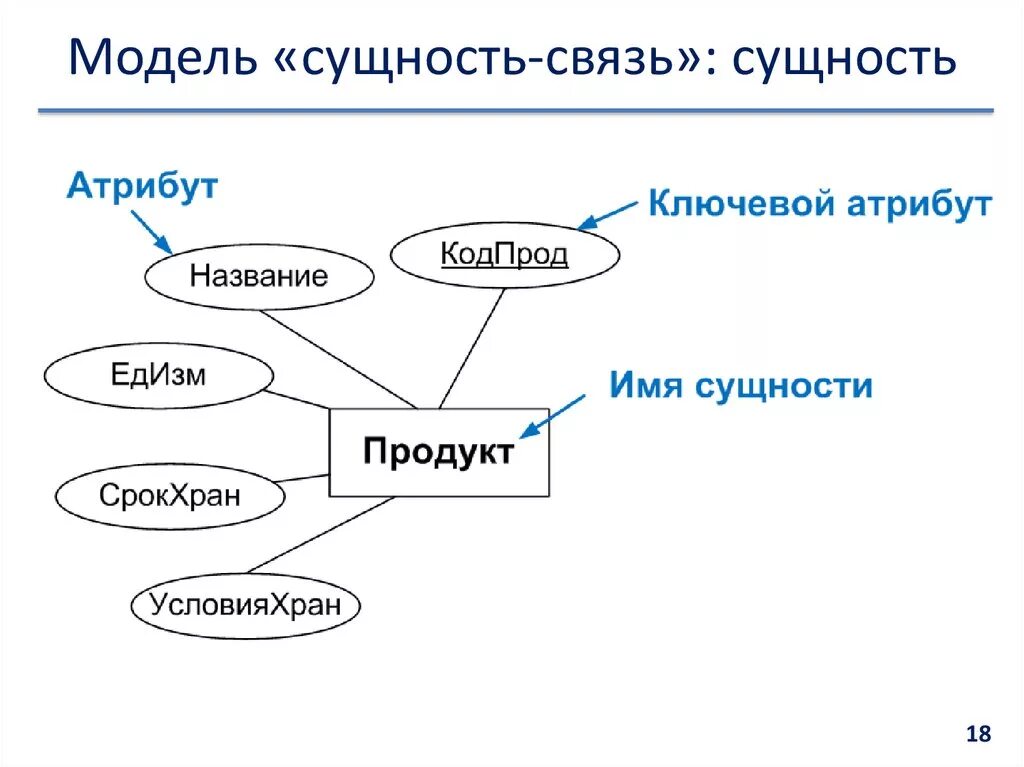 Модель «сущность-связь»: сущность

Атрибут

Ключевой атрибут

Название

КодПрод

ЕдИзм

Имя сущности

Продукт

СрокХран

УсловияХран

18